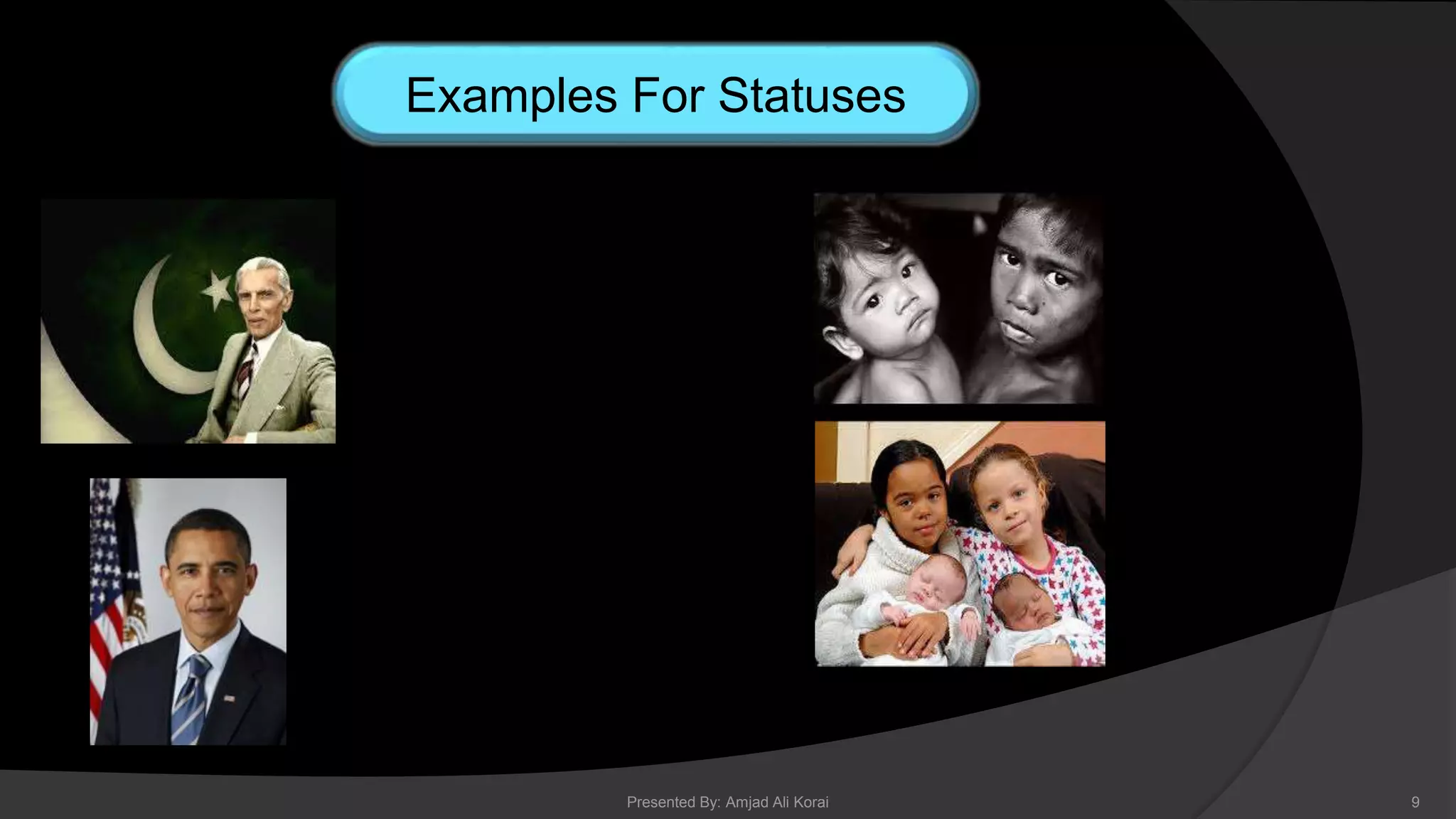 Examples For Statuses

Presented By: Amjad Ali Korai

9